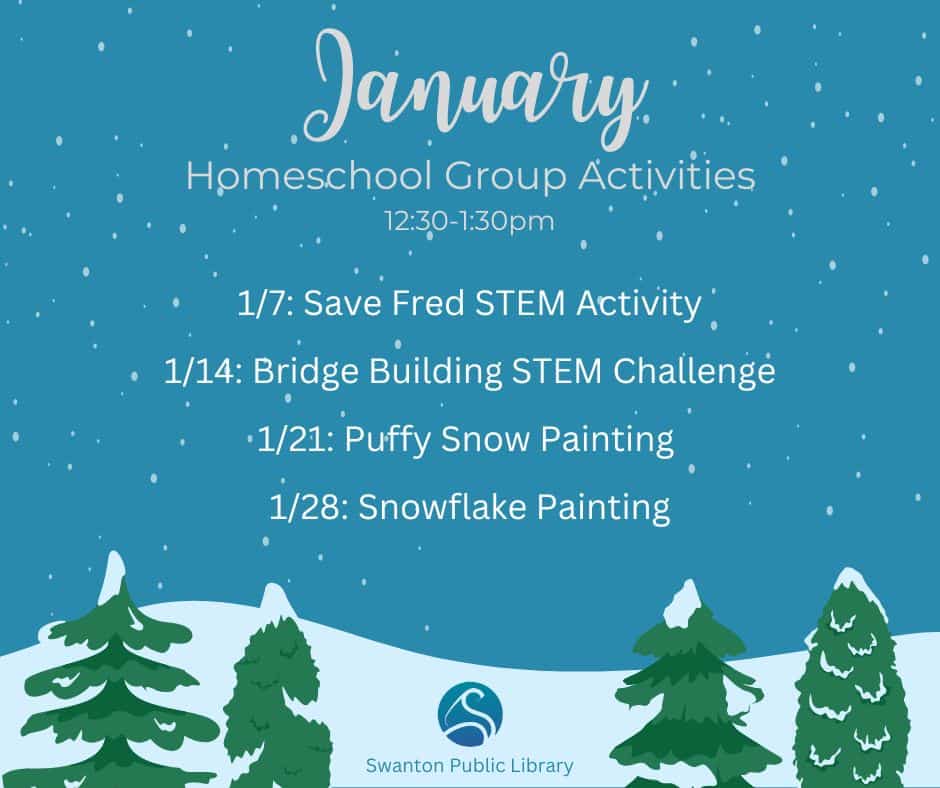 January

Homeschool Group Activities

12:30-1:30pm

1/7: Save Fred STEM Activity

1/14: Bridge Building STEM Challenge

1/21: Puffy Snow Painting

1/28: Snowflake Painting

Swanton Public Library